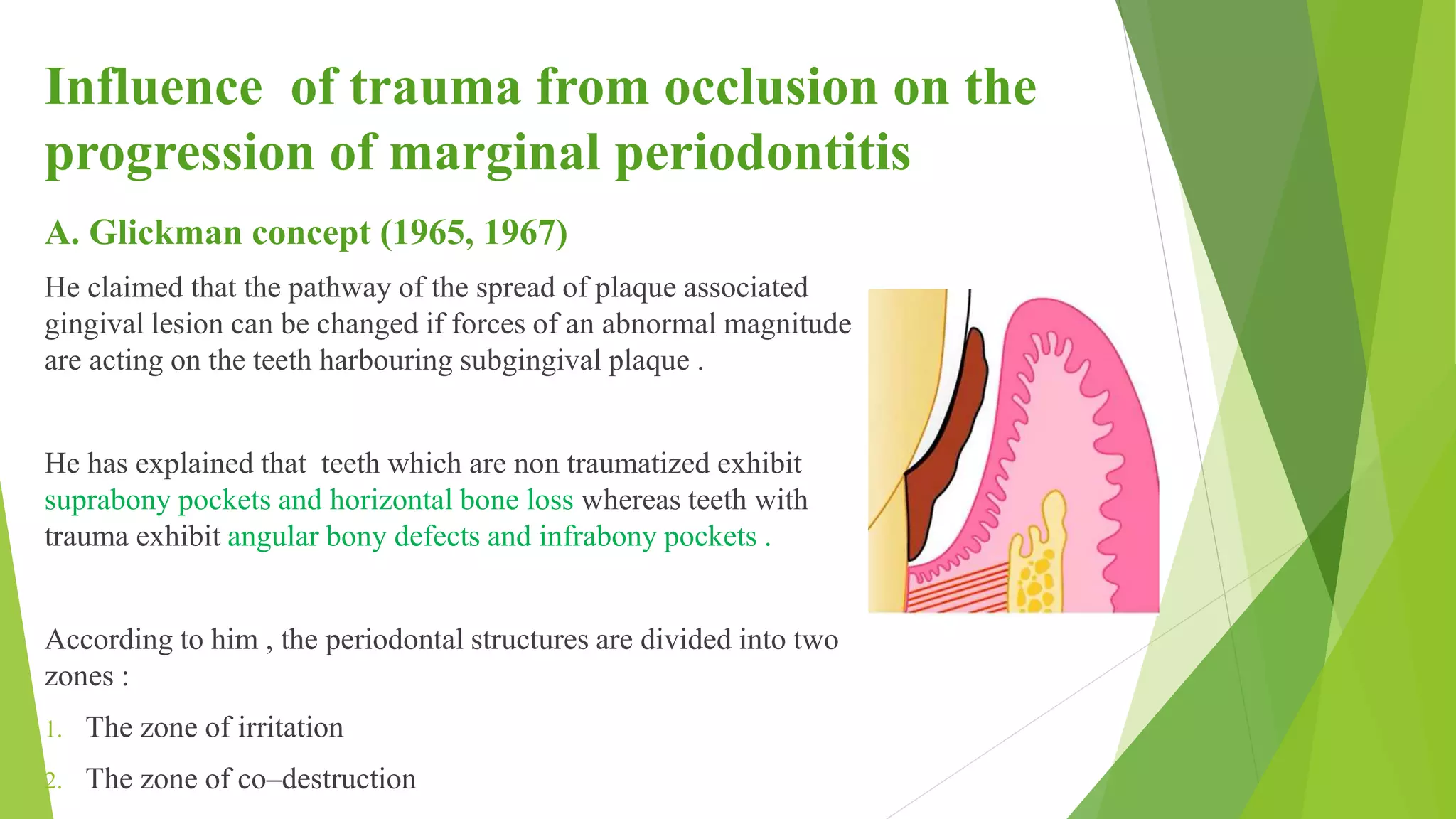 Influence of trauma from occlusion on the progression of marginal periodontitis

A. Glickman concept (1965, 1967)

He claimed that the pathway of the spread of plaque associated gingival lesion can be changed if forces of an abnormal magnitude are acting on the teeth harbouring subgingival plaque .

He has explained that teeth which are non traumatized exhibit suprabony pockets and horizontal bone loss whereas teeth with trauma exhibit angular bony defects and infrabony pockets .

According to him , the periodontal structures are divided into two zones :

1. The zone of irritation
2. The zone of co–destruction